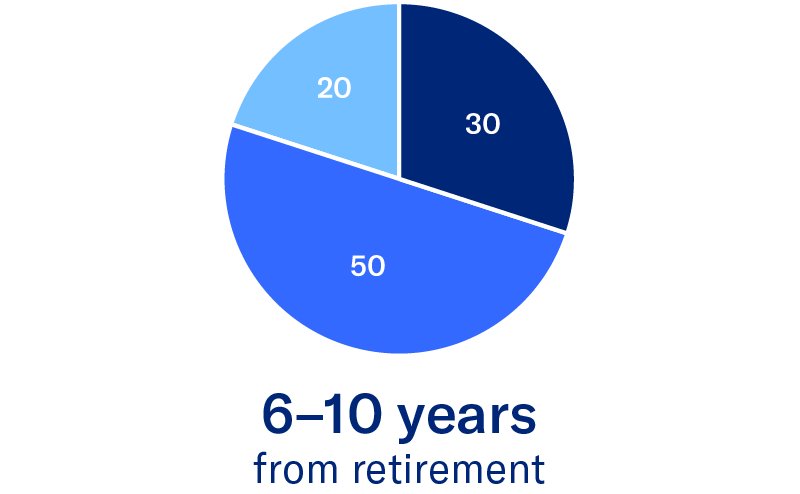 20
30
50

6–10 years
from retirement